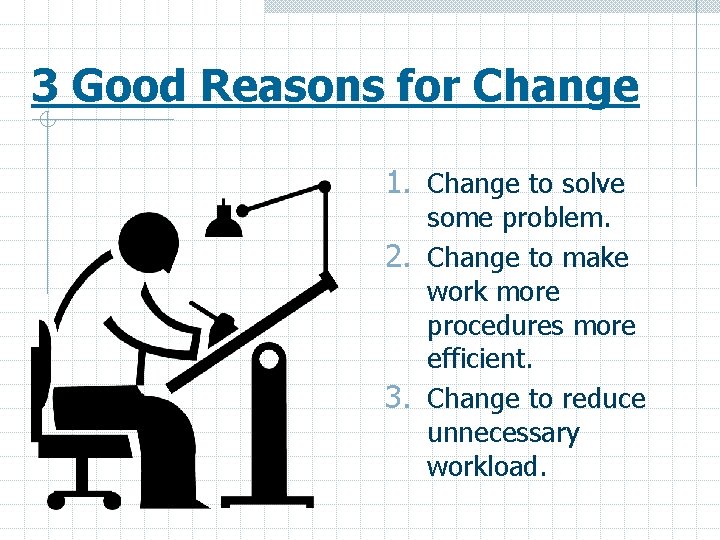 3 Good Reasons for Change

1. Change to solve some problem.
2. Change to make work more procedures more efficient.
3. Change to reduce unnecessary workload.